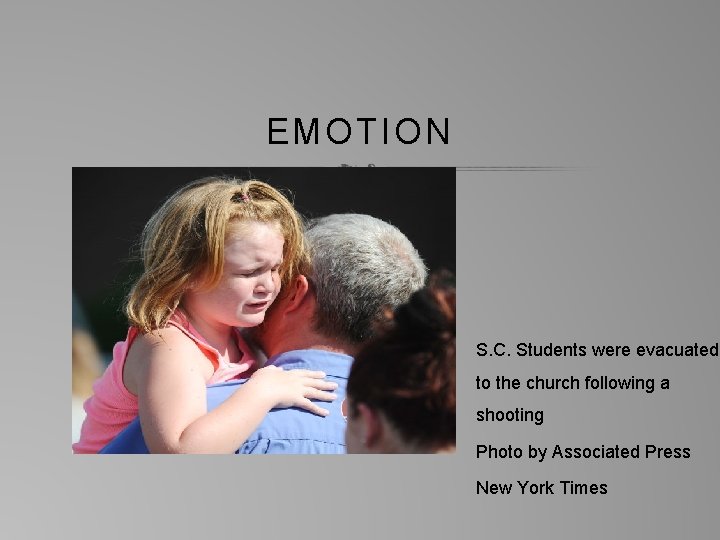 EMOTION

S.C. Students were evacuated to the church following a shooting

Photo by Associated Press

New York Times